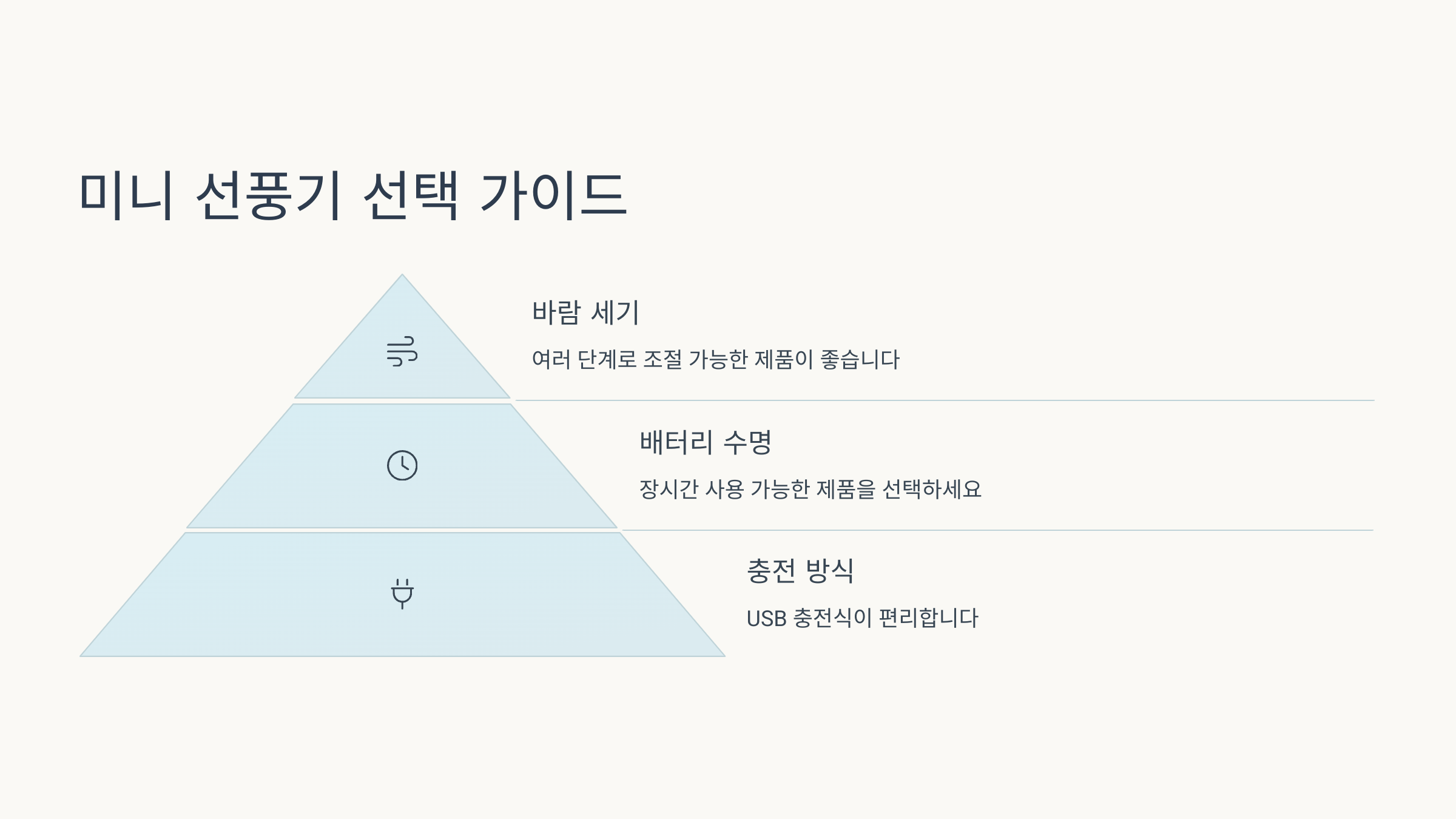 미니 선풍기 선택 가이드

바람 세기

여러 단계로 조절 가능한 제품이 좋습니다

배터리 수명

장시간 사용 가능한 제품을 선택하세요

충전 방식

USB 충전식이 편리합니다